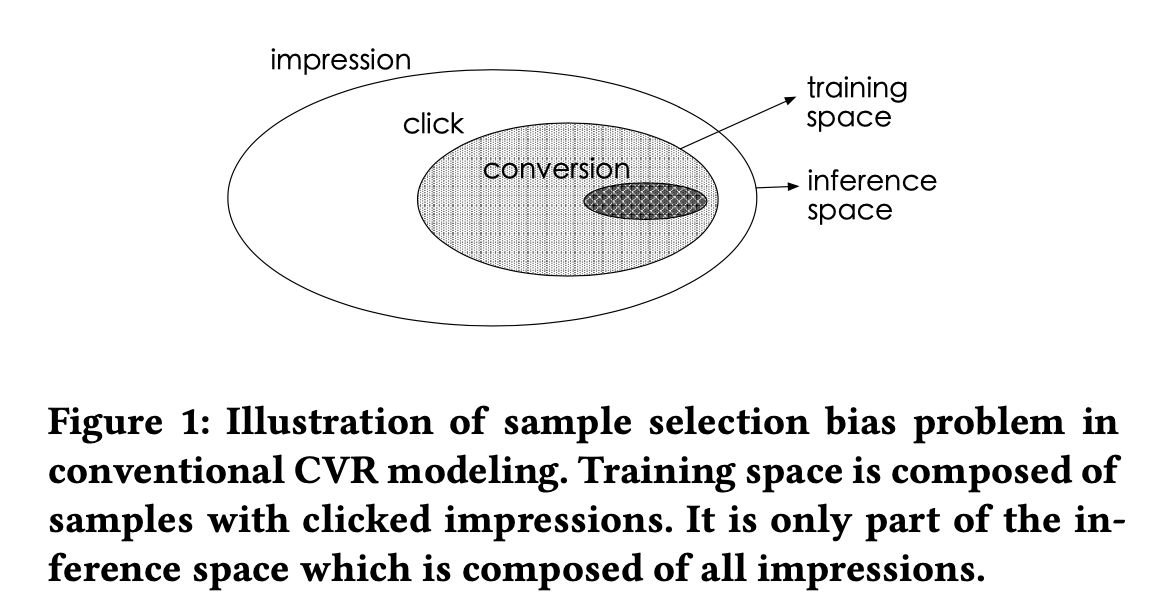 impression

click

conversion

training space

inference space

Figure 1: Illustration of sample selection bias problem in conventional CVR modeling. Training space is composed of samples with clicked impressions. It is only part of the inference space which is composed of all impressions.